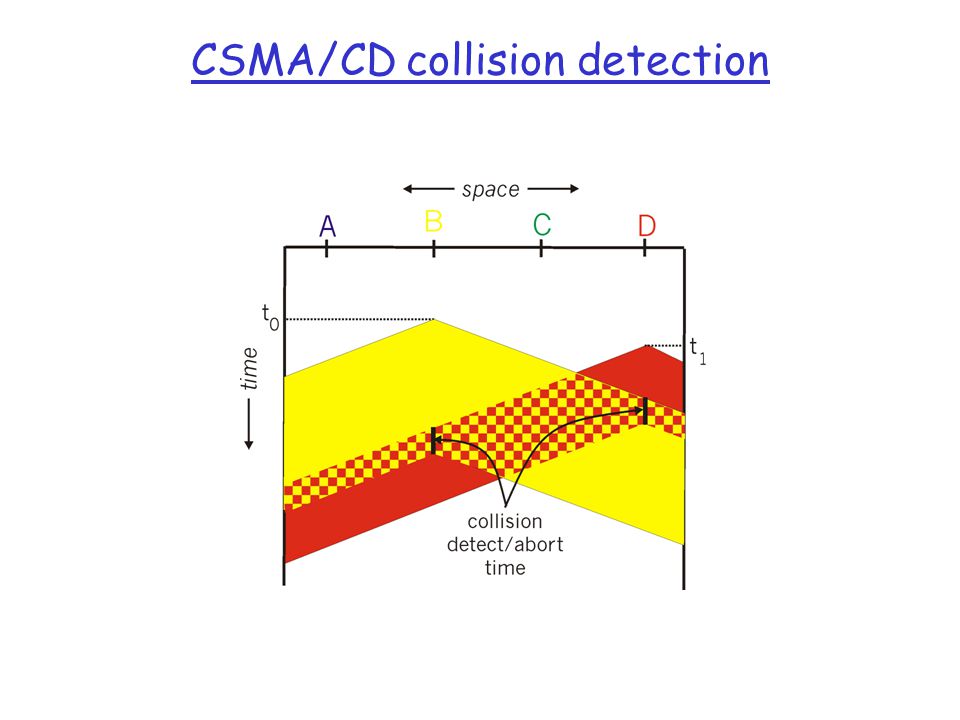 CSMA/CD collision detection

space

A B C D

$t_0$

$t_1$

time

collision detect/abort time